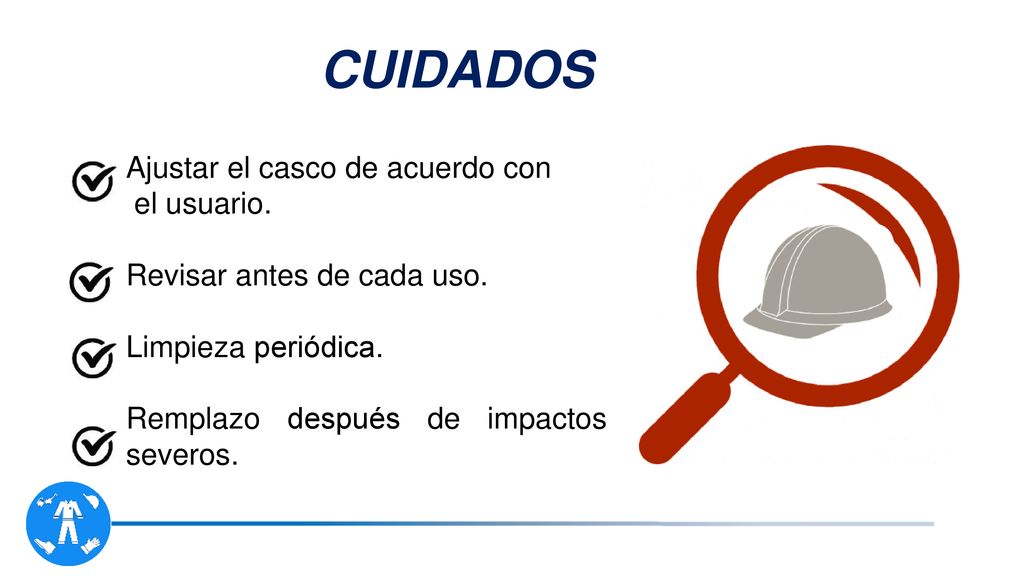 CUIDADOS

Ajustar el casco de acuerdo con el usuario.

Revisar antes de cada uso.

Limpieza periódica.

Remplazo después de impactos severos.